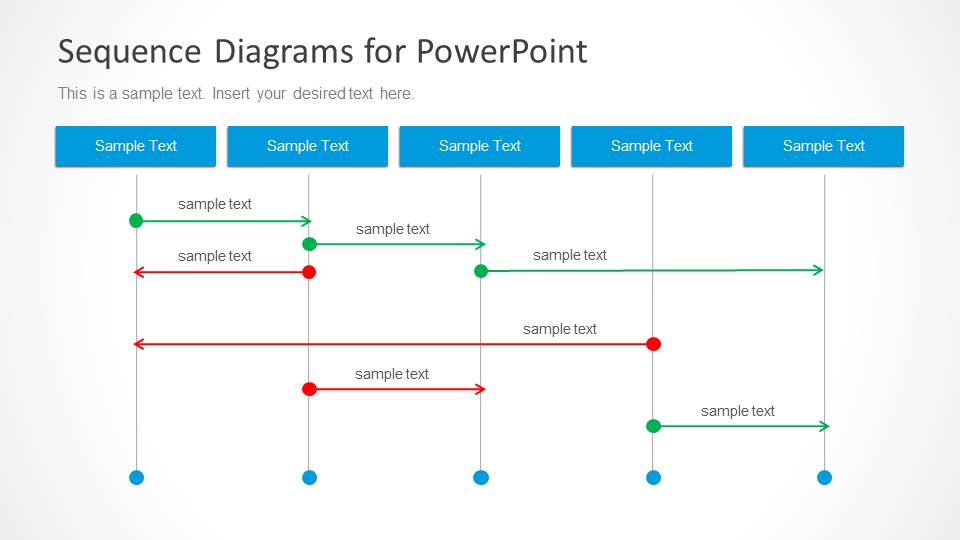 Sequence Diagrams for PowerPoint

This is a sample text. Insert your desired text here.

Sample Text

Sample Text

Sample Text

Sample Text

Sample Text

sample text

sample text

sample text

sample text

sample text

sample text

sample text